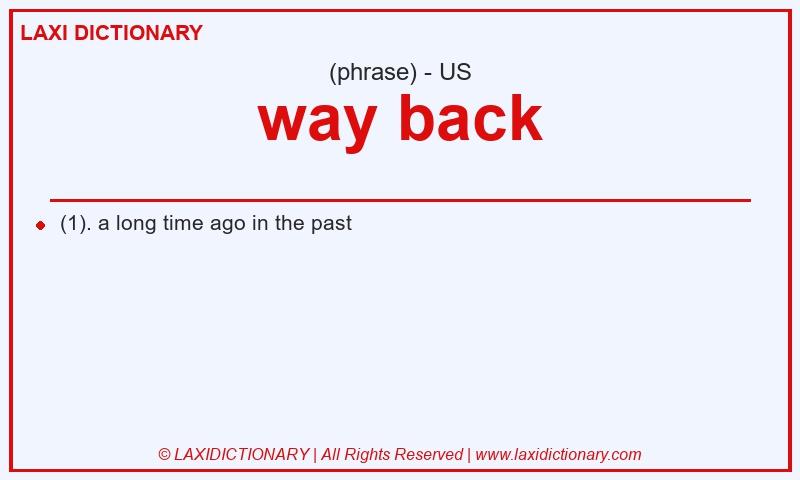 LAXI DICTIONARY

(phrase) - US

way back

(1). a long time ago in the past

© LAXIDICTIONARY | All Rights Reserved | www.laxidictionary.com